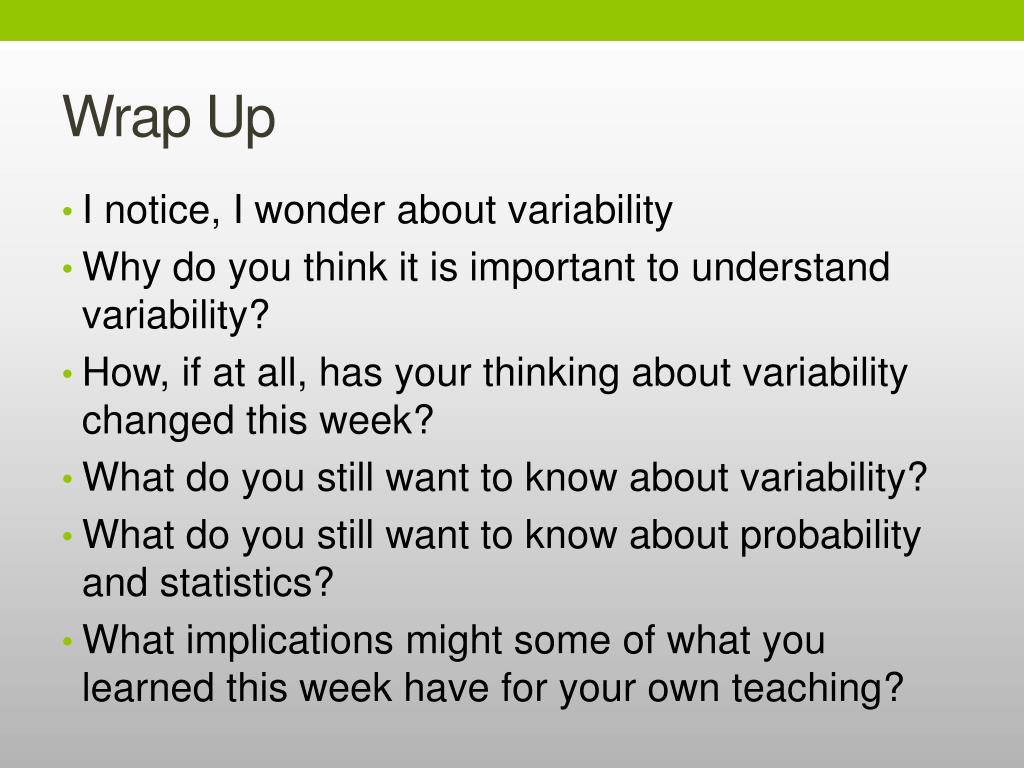 Wrap Up

• I notice, I wonder about variability
• Why do you think it is important to understand variability?
• How, if at all, has your thinking about variability changed this week?
• What do you still want to know about variability?
• What do you still want to know about probability and statistics?
• What implications might some of what you learned this week have for your own teaching?